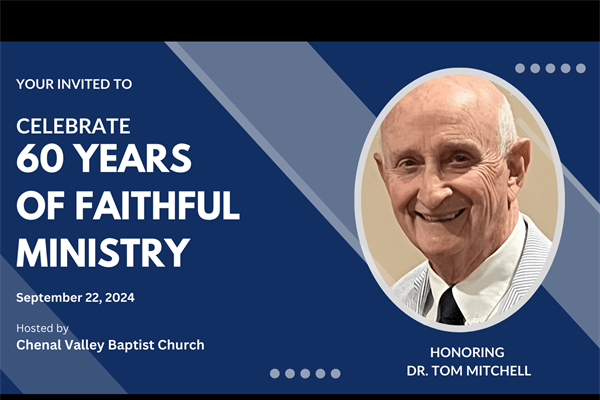 YOUR INVITED TO

CELEBRATE
60 YEARS OF FAITHFUL MINISTRY

September 22, 2024

Hosted by
Chenal Valley Baptist Church

HONORING
DR. TOM MITCHELL